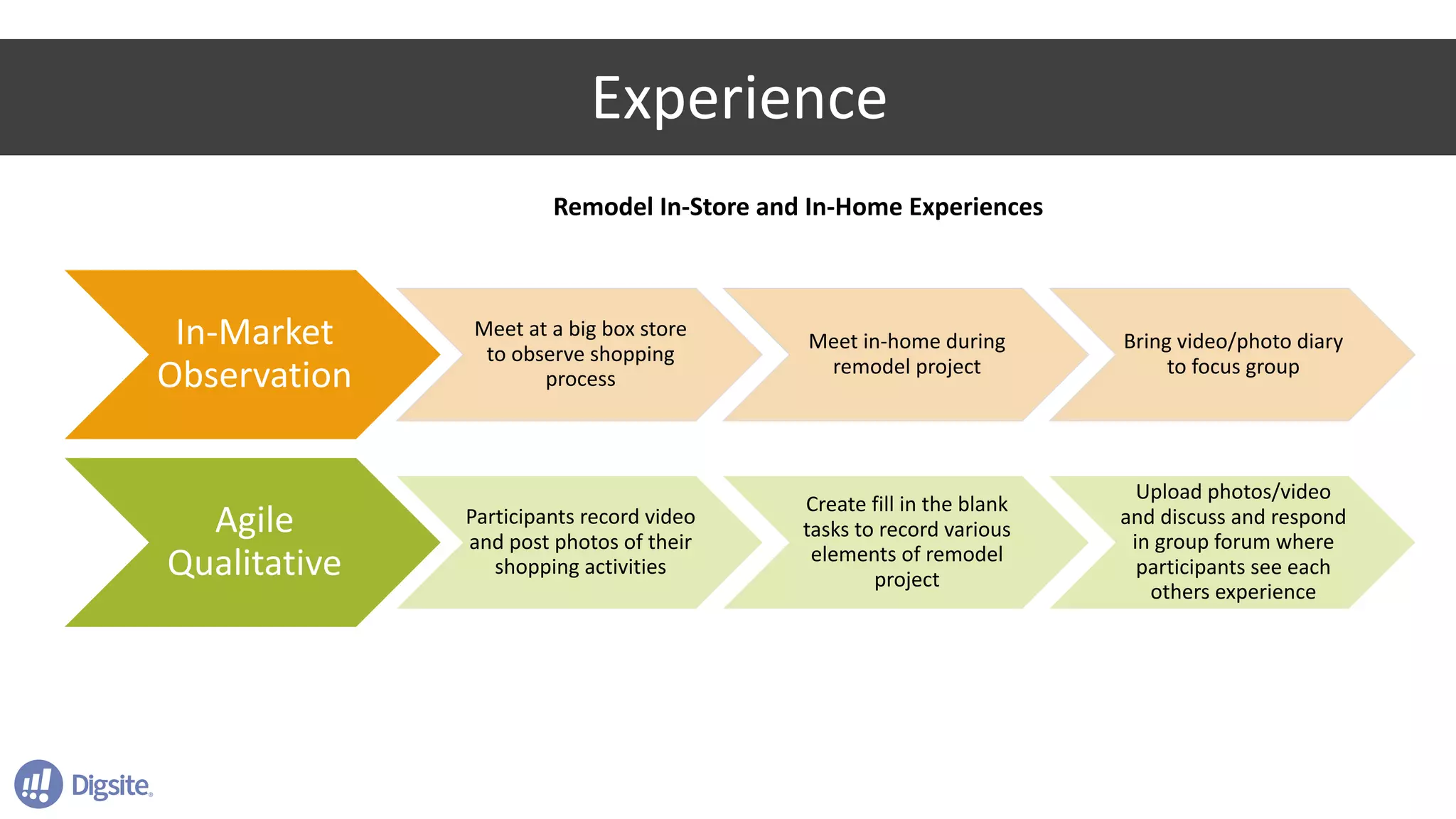 Experience

Remodel In-Store and In-Home Experiences

In-Market Observation

Meet at a big box store to observe shopping process

Meet in-home during remodel project

Bring video/photo diary to focus group

Agile Qualitative

Participants record video and post photos of their shopping activities

Create fill in the blank tasks to record various elements of remodel project

Upload photos/video and discuss and respond in group forum where participants see each others experience

Digsite